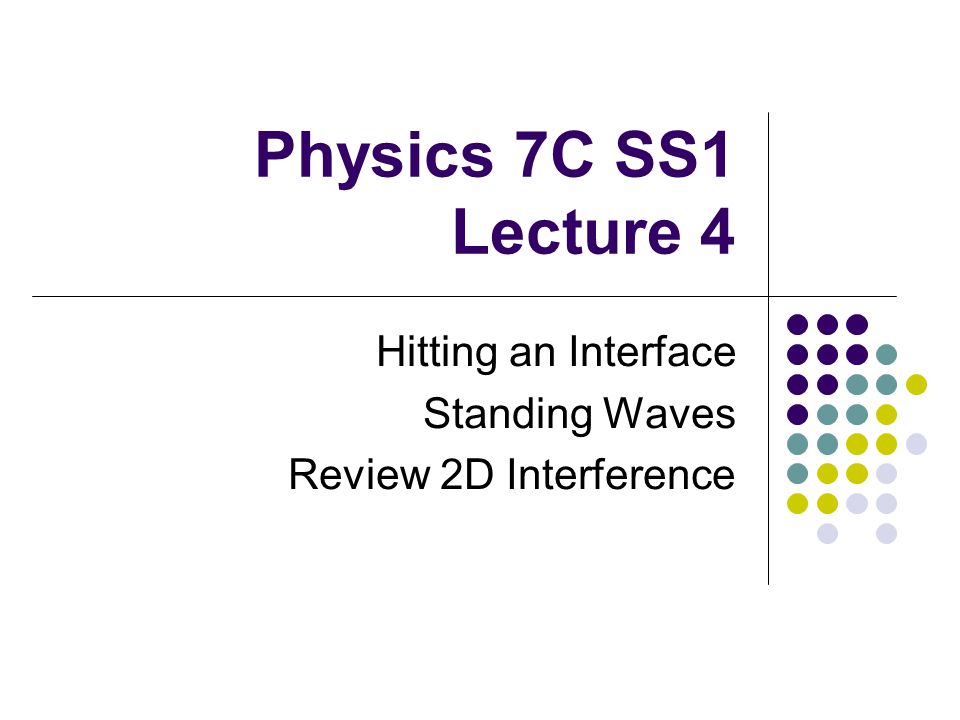 Physics 7C SS1
Lecture 4

Hitting an Interface
Standing Waves
Review 2D Interference